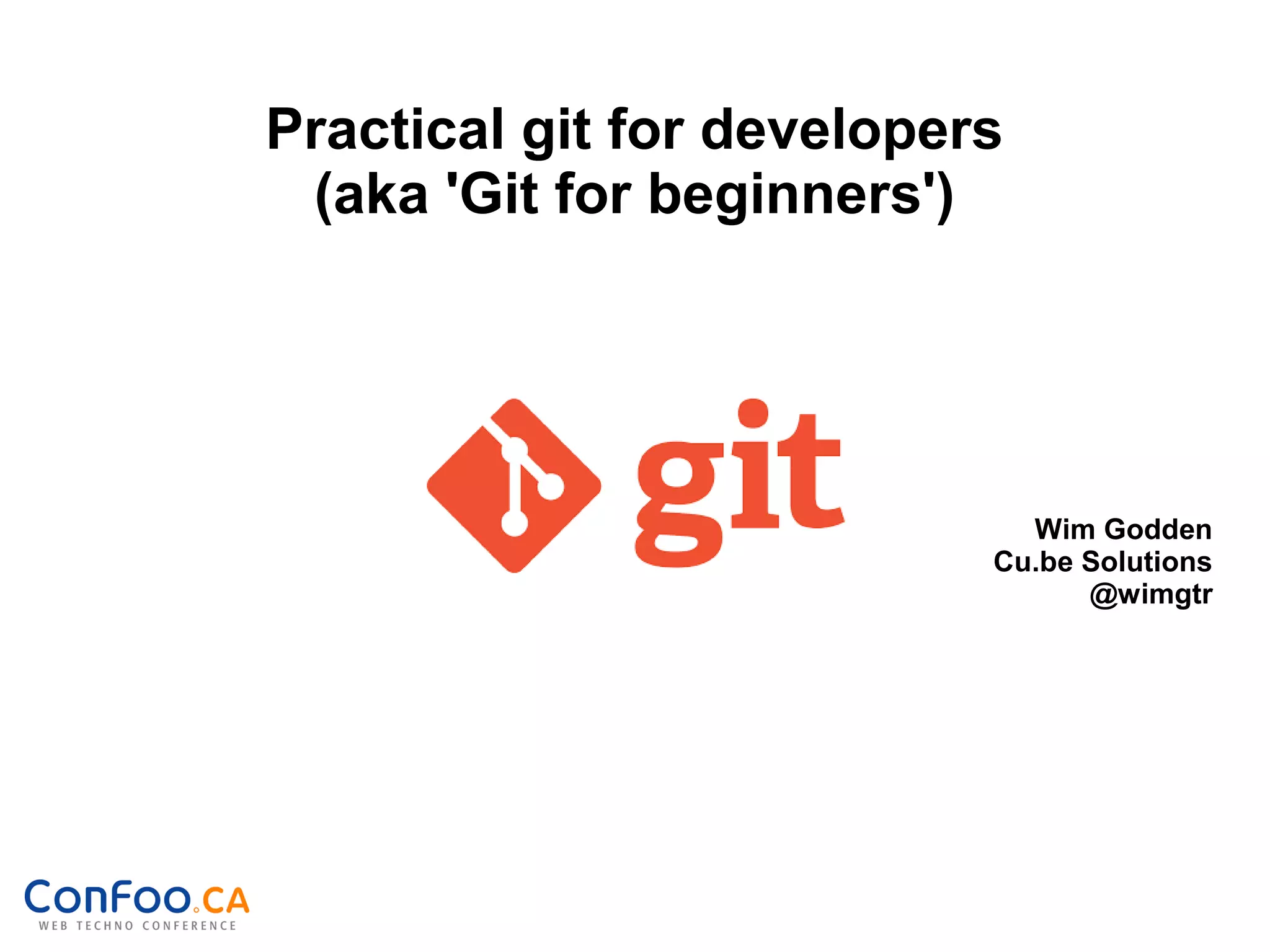 Practical git for developers
(aka 'Git for beginners')

git

Wim Godden
Cu.be Solutions
@wimgtr

ConFoo.CA
WEB TECHNO CONFERENCE